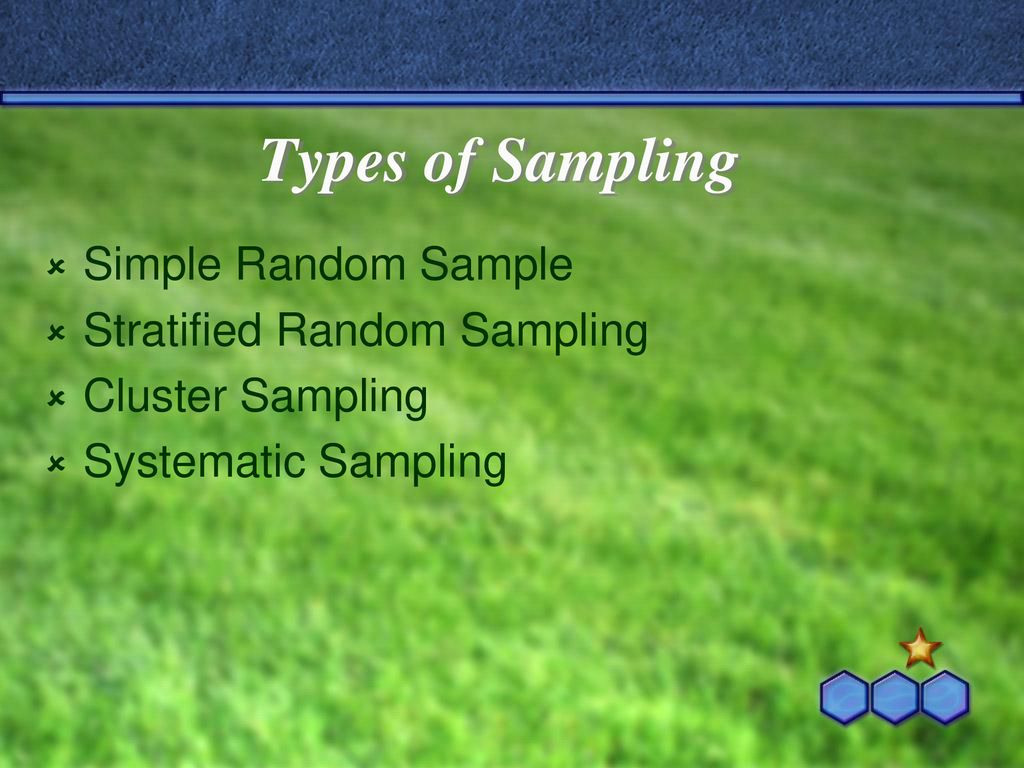 Types of Sampling

- Simple Random Sample
- Stratified Random Sampling
- Cluster Sampling
- Systematic Sampling